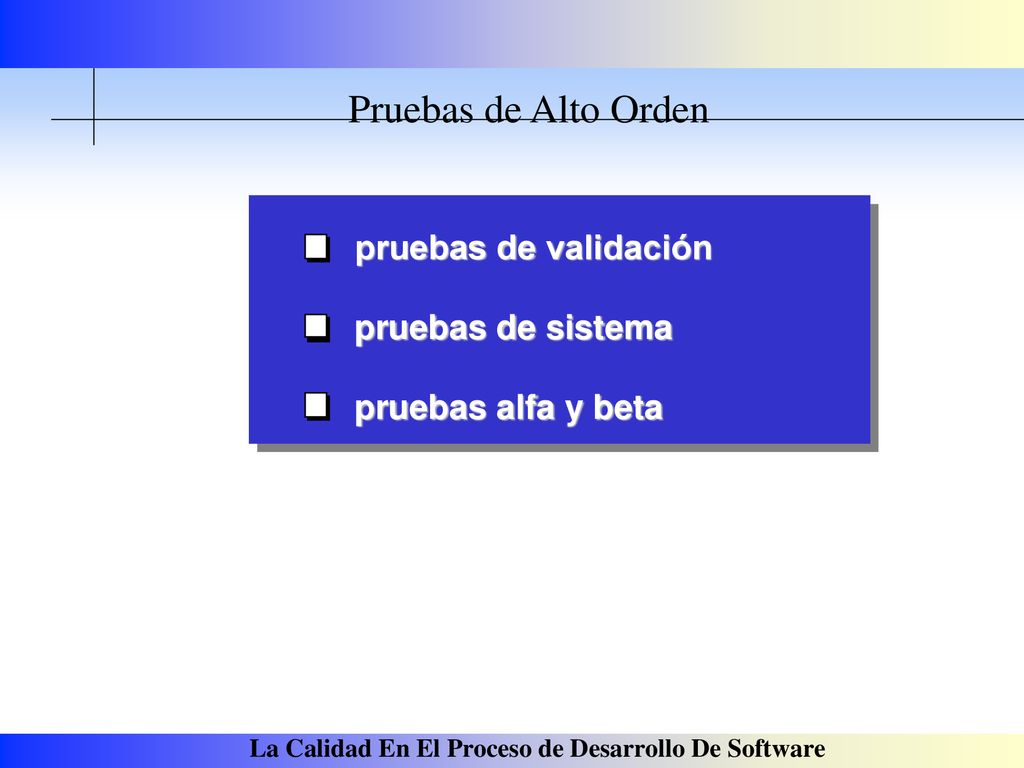 Pruebas de Alto Orden

pruebas de validación

pruebas de sistema

pruebas alfa y beta

La Calidad En El Proceso de Desarrollo De Software